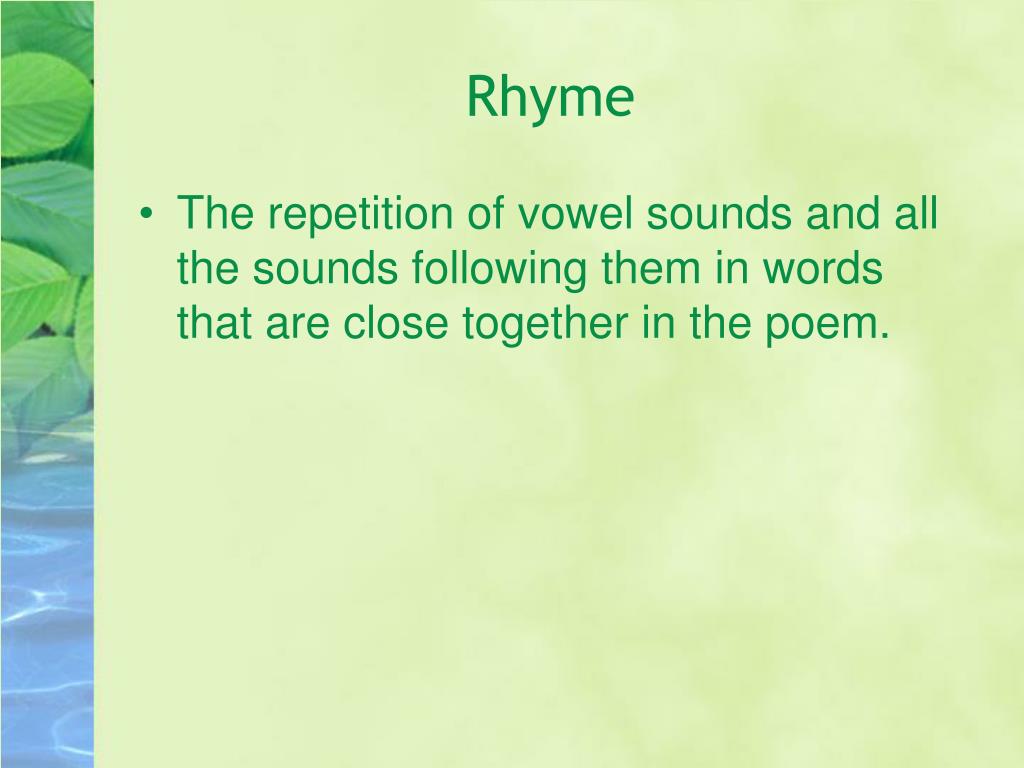 Rhyme

• The repetition of vowel sounds and all the sounds following them in words that are close together in the poem.